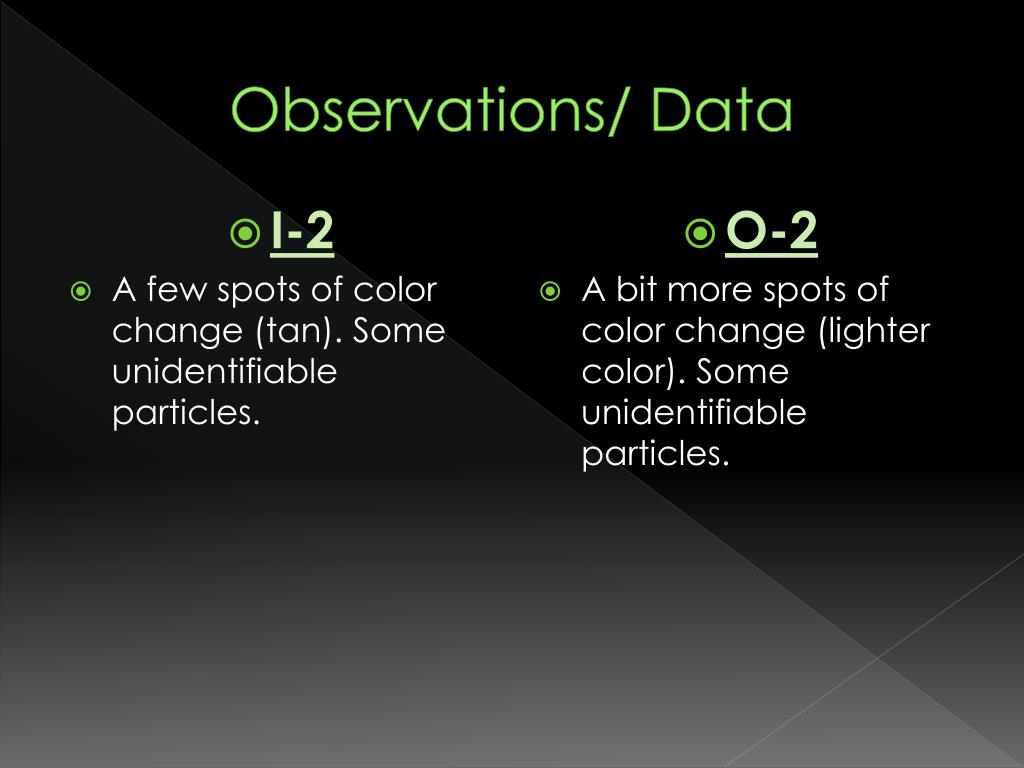 Observations/ Data

I-2

A few spots of color change (tan). Some unidentifiable particles.

O-2

A bit more spots of color change (lighter color). Some unidentifiable particles.